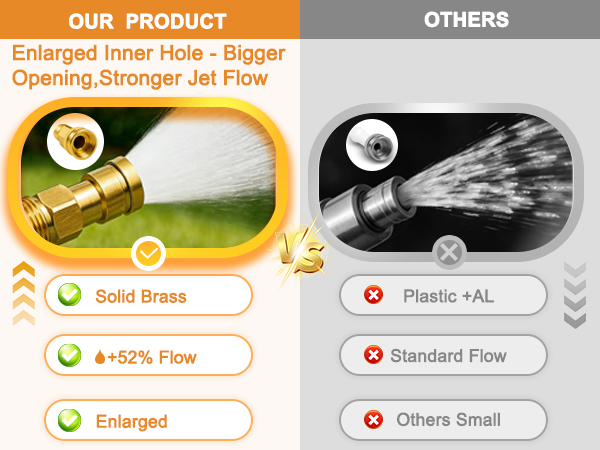 OUR PRODUCT

Enlarged Inner Hole - Bigger Opening,Stronger Jet Flow

Solid Brass

+52% Flow

Enlarged

VS

OTHERS

Plastic +AL

Standard Flow

Others Small